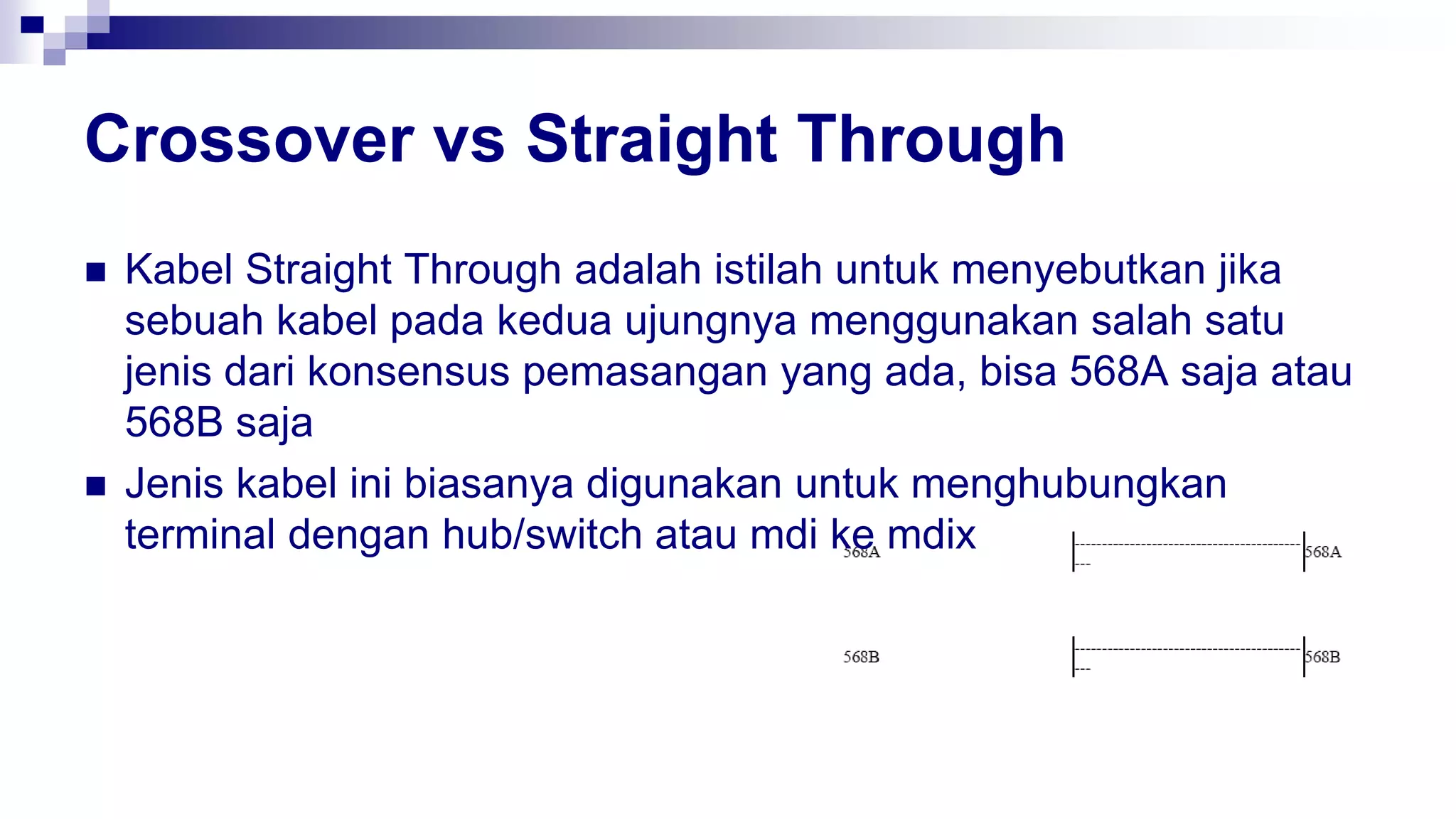 Crossover vs Straight Through

Kabel Straight Through adalah istilah untuk menyebutkan jika sebuah kabel pada kedua ujungnya menggunakan salah satu jenis dari konsensus pemasangan yang ada, bisa 568A saja atau 568B saja

Jenis kabel ini biasanya digunakan untuk menghubungkan terminal dengan hub/switch atau mdi ke mdix

568A 568A

568B 568B